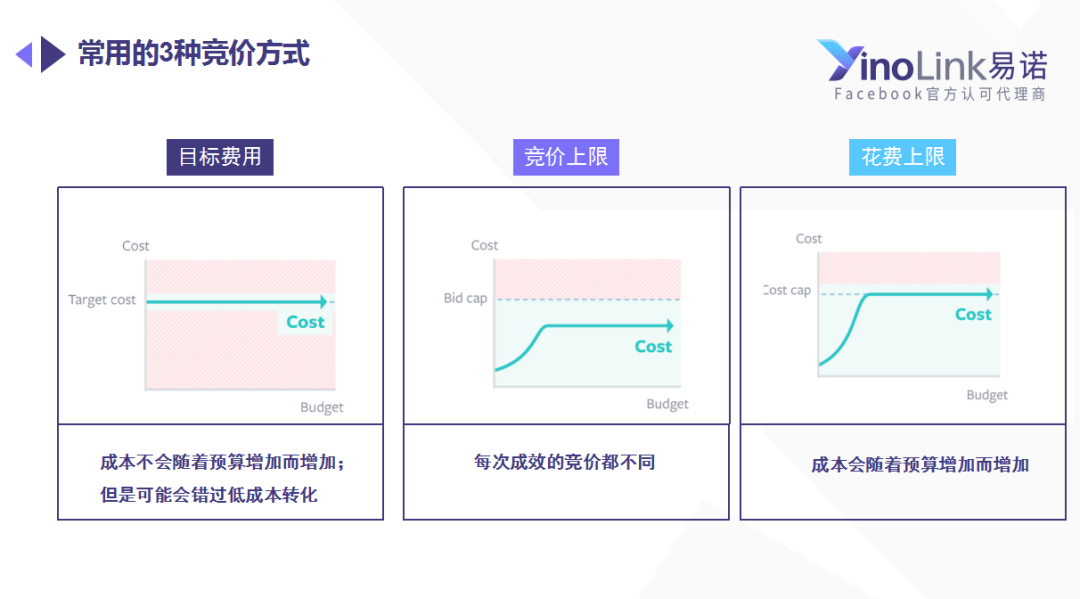 常用的3种竞价方式

YinoLink易诺
Facebook官方认可代理商

目标费用

Cost
Target cost
Cost
Budget

成本不会随着预算增加而增加；
但是可能会错过低成本转化

竞价上限

Cost
Bid cap
Cost
Budget

每次成效的竞价都不同

花费上限

Cost
Cost cap
Cost
Budget

成本会随着预算增加而增加